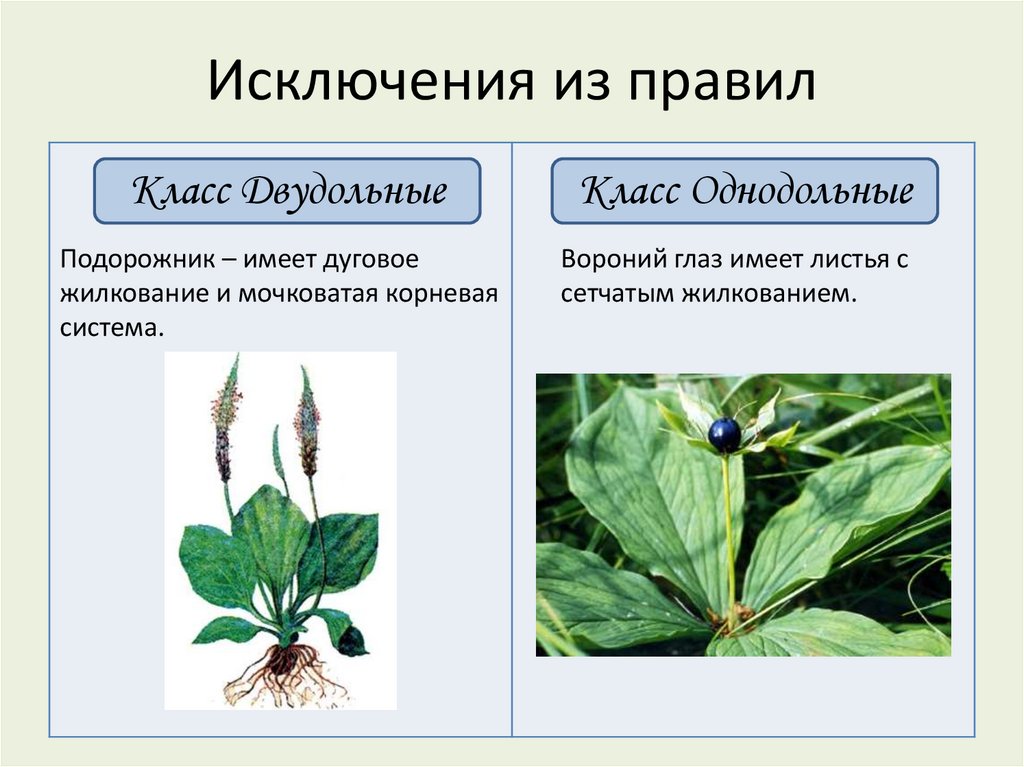 Исключения из правил

Класс Двудольные

Подорожник – имеет дуговое жилкование и мочковатая корневая система.

Класс Однодольные

Вороний глаз имеет листья с сетчатым жилкованием.